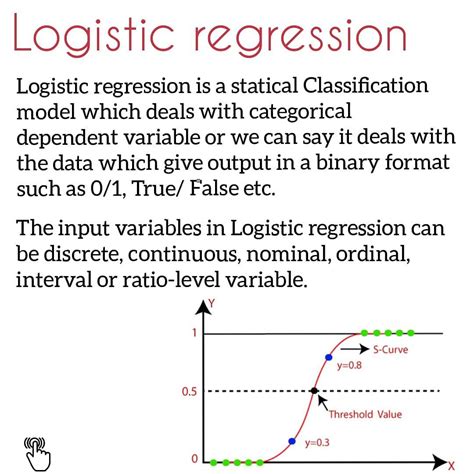 Logistic regression

Logistic regression is a statical Classification model which deals with categorical dependent variable or we can say it deals with the data which give output in a binary format such as 0/1, True/ False etc.

The input variables in Logistic regression can be discrete, continuous, nominal, ordinal, interval or ratio-level variable.

Y
1
S-Curve
y=0.8
0.5
Threshold Value
y=0.3
0
X